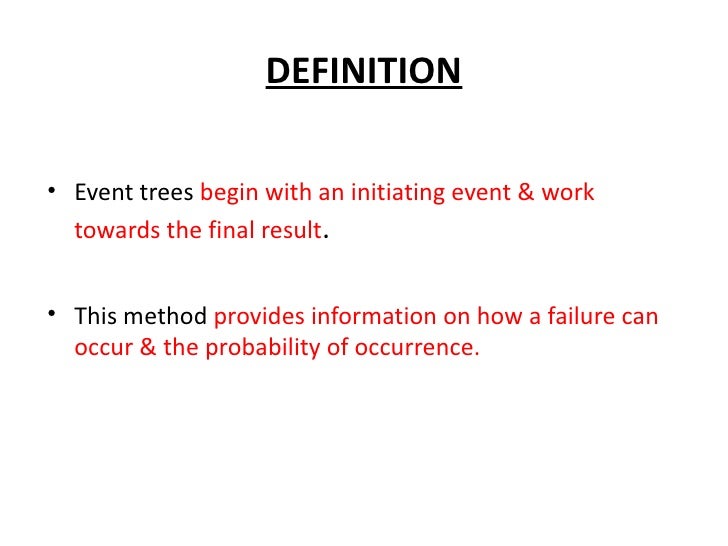 DEFINITION

• Event trees begin with an initiating event & work towards the final result.

• This method provides information on how a failure can occur & the probability of occurrence.